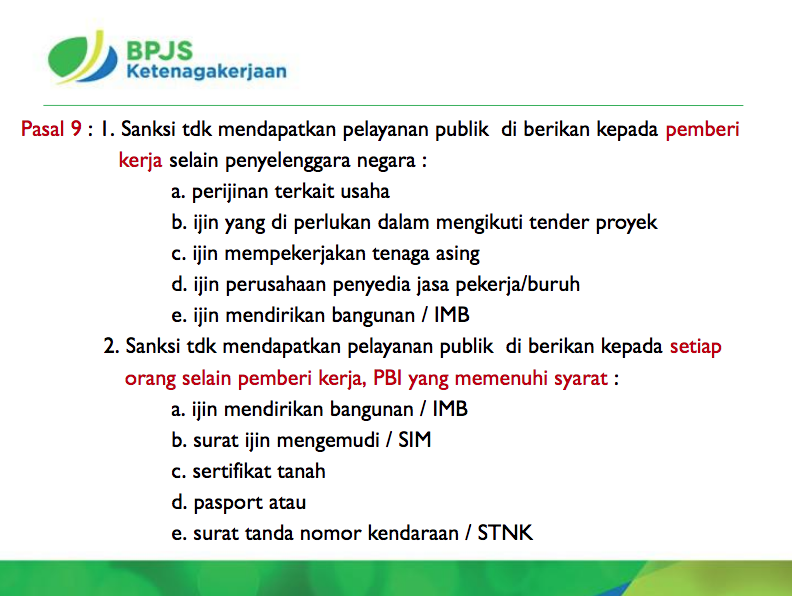 BPJS
Ketenagakerjaan

Pasal 9 : 1. Sanksi tdk mendapatkan pelayanan publik di berikan kepada pemberi kerja selain penyelenggara negara :
a. perijinan terkait usaha
b. ijin yang di perlukan dalam mengikuti tender proyek
c. ijin mempekerjakan tenaga asing
d. ijin perusahaan penyedia jasa pekerja/buruh
e. ijin mendirikan bangunan / IMB

2. Sanksi tdk mendapatkan pelayanan publik di berikan kepada setiap orang selain pemberi kerja, PBI yang memenuhi syarat :
a. ijin mendirikan bangunan / IMB
b. surat ijin mengemudi / SIM
c. sertifikat tanah
d. pasport atau
e. surat tanda nomor kendaraan / STNK